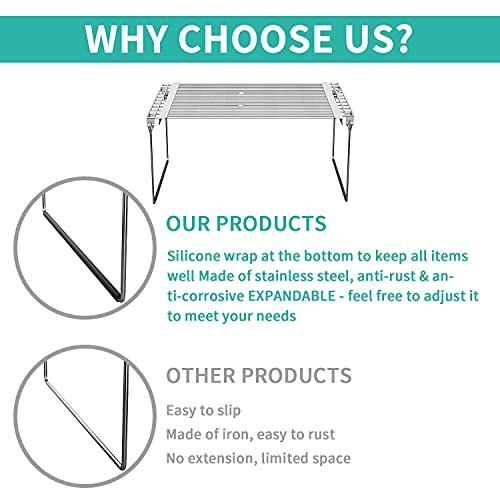 WHY CHOOSE US?

OUR PRODUCTS

Silicone wrap at the bottom to keep all items well Made of stainless steel, anti-rust & anti-corrosive EXPANDABLE - feel free to adjust it to meet your needs

OTHER PRODUCTS

Easy to slip

Made of iron, easy to rust

No extension, limited space